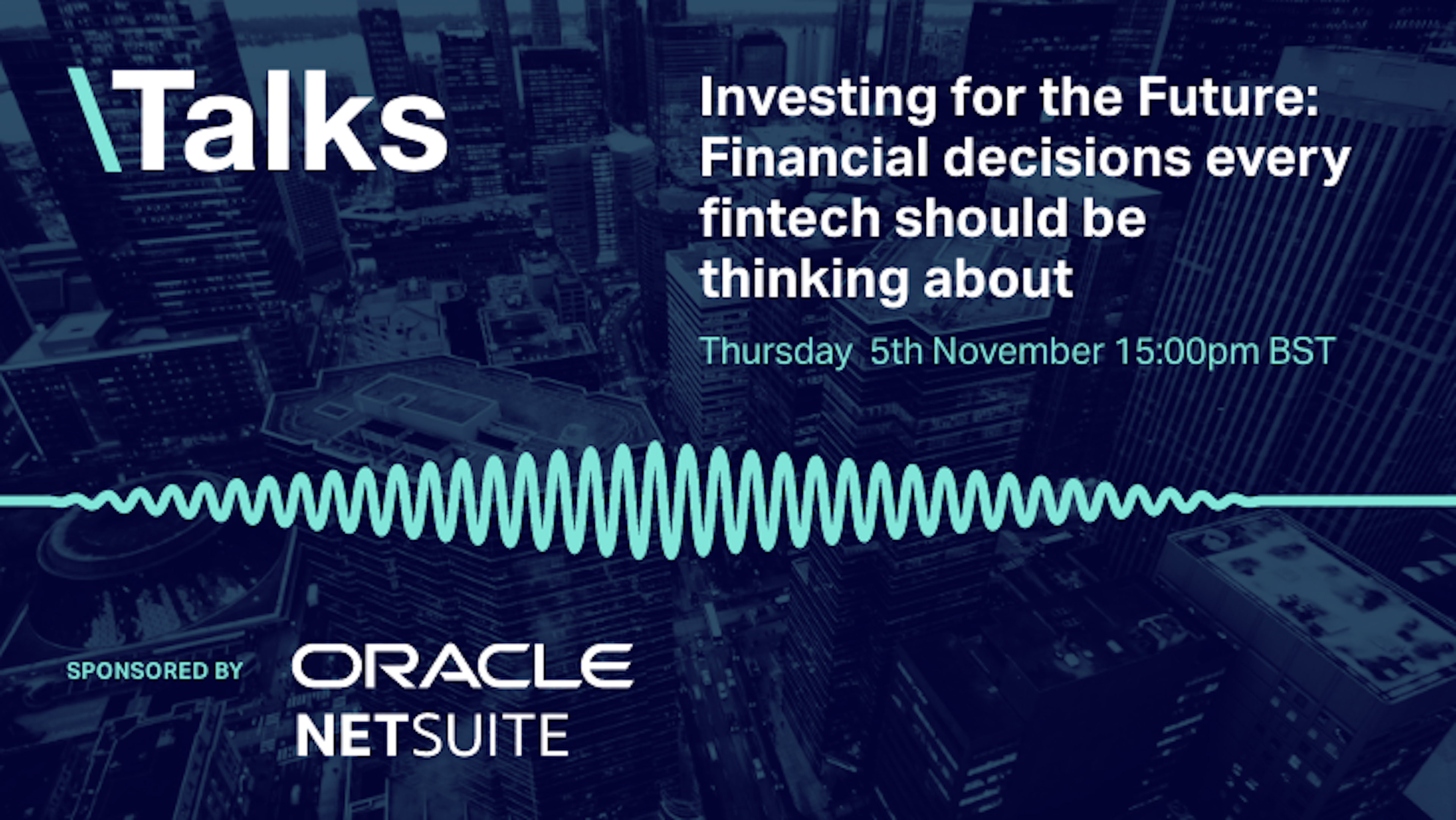 \Talks

Investing for the Future: Financial decisions every fintech should be thinking about

Thursday 5th November 15:00pm BST

SPONSORED BY

ORACLE
NETSUITE